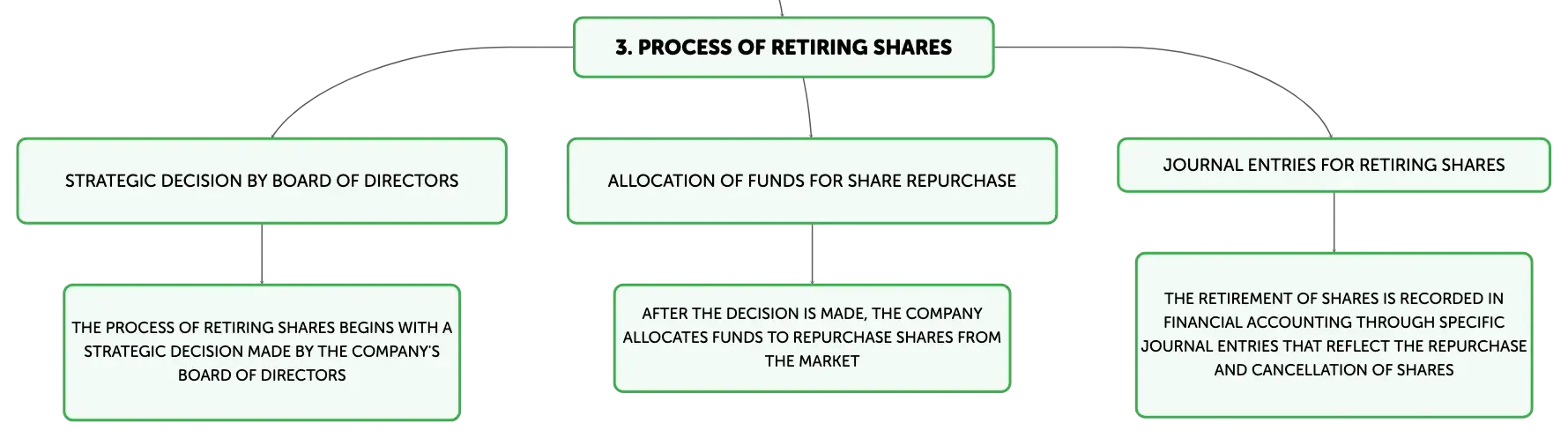 3. PROCESS OF RETIRING SHARES

STRATEGIC DECISION BY BOARD OF DIRECTORS

THE PROCESS OF RETIRING SHARES BEGINS WITH A STRATEGIC DECISION MADE BY THE COMPANY'S BOARD OF DIRECTORS

ALLOCATION OF FUNDS FOR SHARE REPURCHASE

AFTER THE DECISION IS MADE, THE COMPANY ALLOCATES FUNDS TO REPURCHASE SHARES FROM THE MARKET

JOURNAL ENTRIES FOR RETIRING SHARES

THE RETIREMENT OF SHARES IS RECORDED IN FINANCIAL ACCOUNTING THROUGH SPECIFIC JOURNAL ENTRIES THAT REFLECT THE REPURCHASE AND CANCELLATION OF SHARES